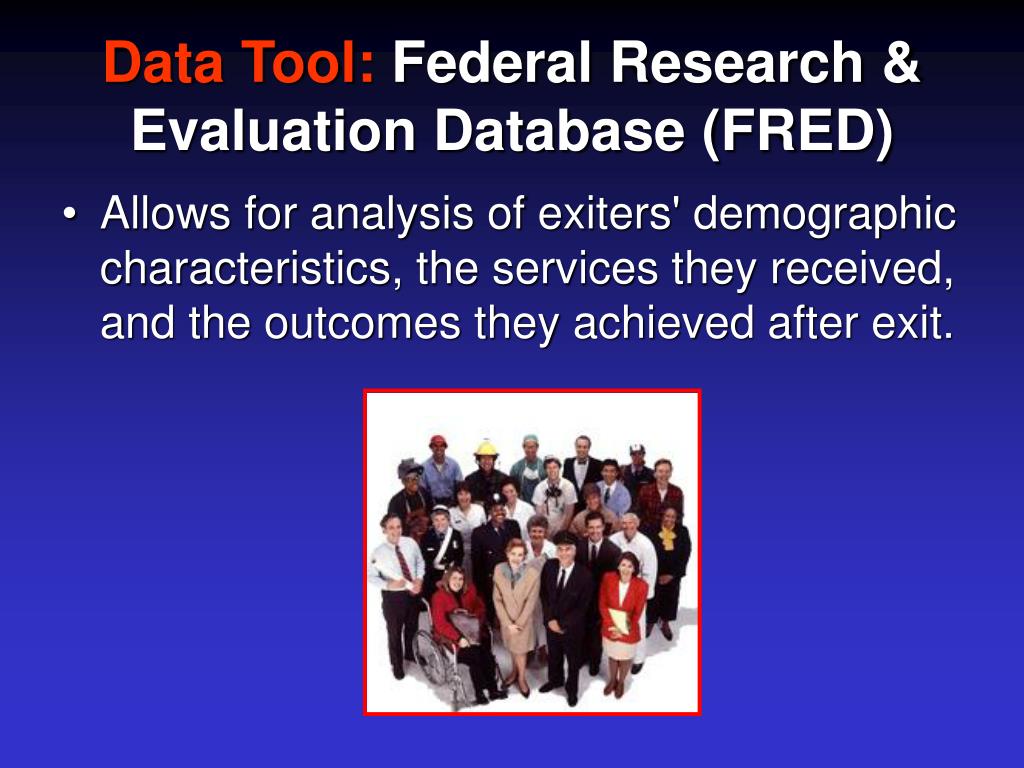 Data Tool: Federal Research & Evaluation Database (FRED)

• Allows for analysis of exiters' demographic characteristics, the services they received, and the outcomes they achieved after exit.